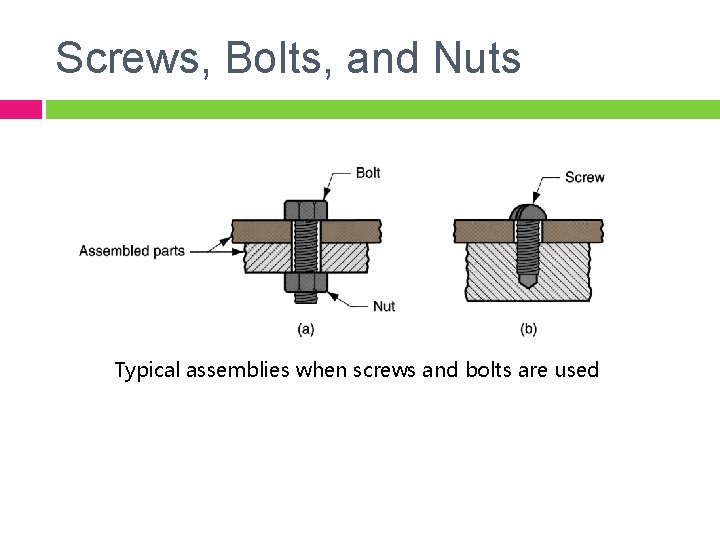 Screws, Bolts, and Nuts

Bolt

Assembled parts

Nut

(a)

Screw

(b)

Typical assemblies when screws and bolts are used